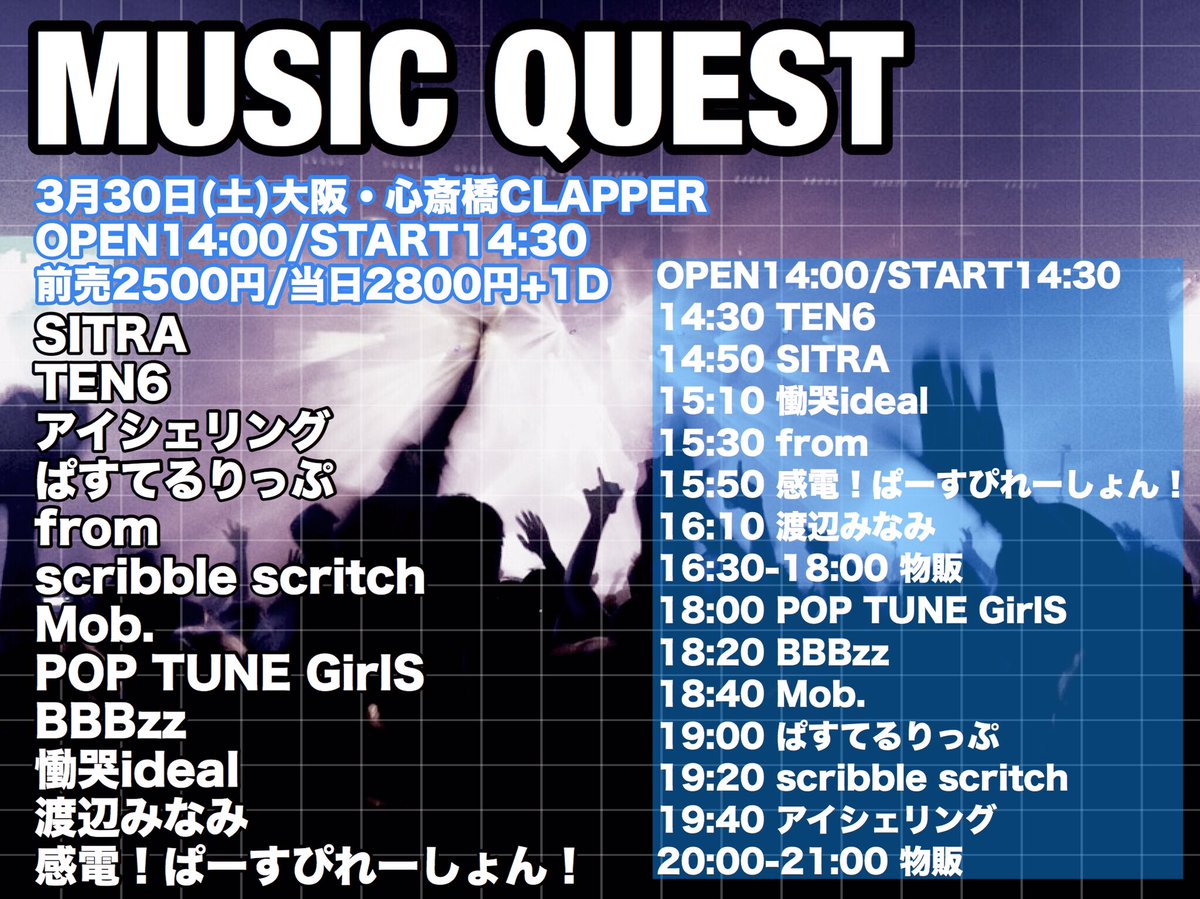 MUSIC QUEST

3月30日(土)大阪・心斎橋CLAPPER
OPEN14:00/START14:30
前売2500円/当日2800円+1D

SITRA
TEN6
アイシェリング
ぱすてるりっぷ
from
scribble scritch
Mob.
POP TUNE GirlS
BBBzz
慟哭ideal
渡辺みなみ
感電！ぱーすぴれーしょん！

OPEN14:00/START14:30
14:30 TEN6
14:50 SITRA
15:10 慟哭ideal
15:30 from
15:50 感電！ぱーすぴれーしょん！
16:10 渡辺みなみ
16:30-18:00 物販
18:00 POP TUNE GirlS
18:20 BBBzz
18:40 Mob.
19:00 ぱすてるりっぷ
19:20 scribble scritch
19:40 アイシェリング
20:00-21:00 物販